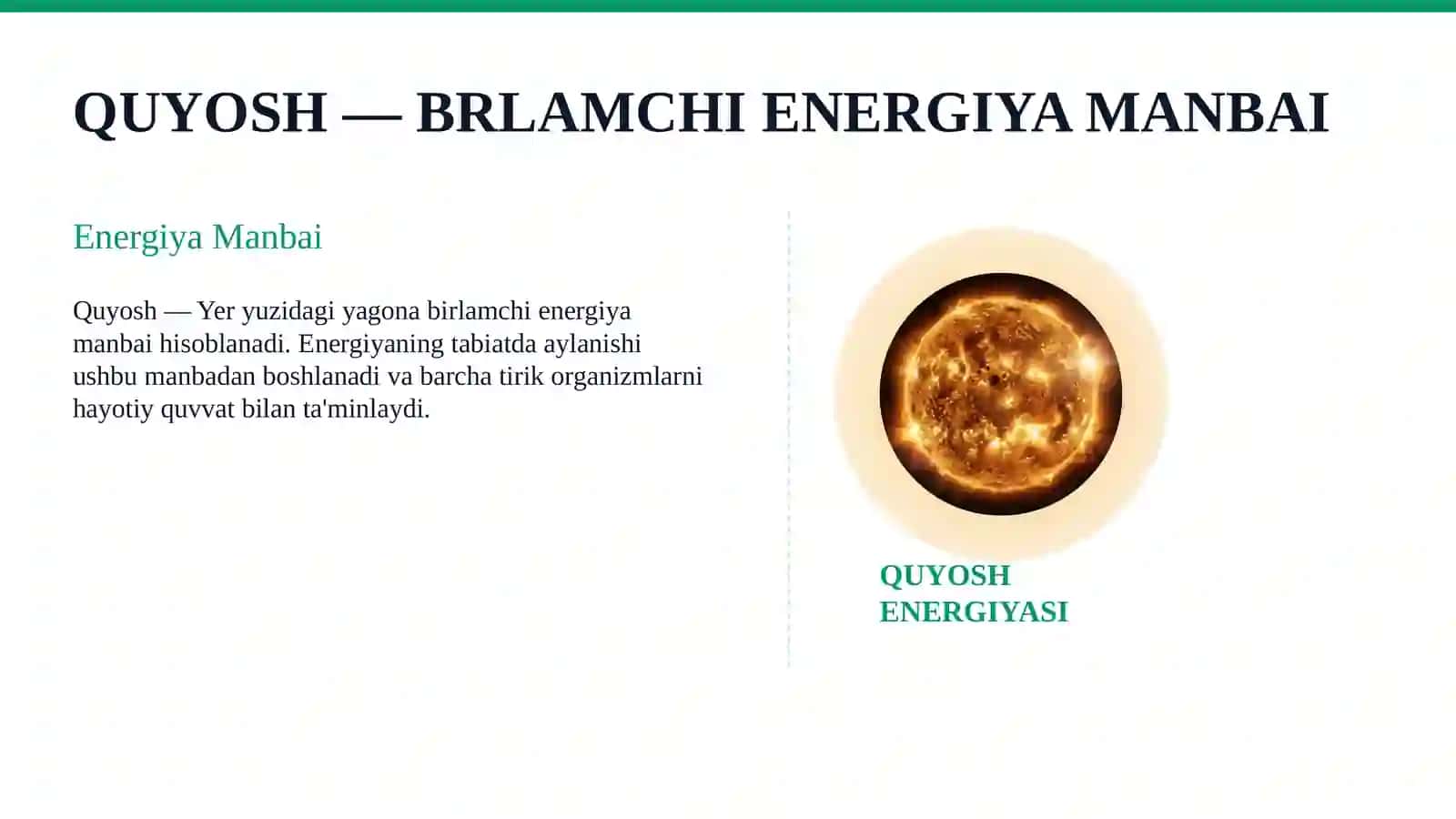 QUYOSH — BRLAMCHI ENERGIYA MANBAI

Energiya Manbai

Quyosh — Yer yuzidagi yagona birlamchi energiya manbai hisoblanadi. Energiyaning tabiatda aylanishi ushbu manbadan boshlanadi va barcha tirik organizmlarni hayotiy quvvat bilan ta'minlaydi.

QUYOSH ENERGIYASI